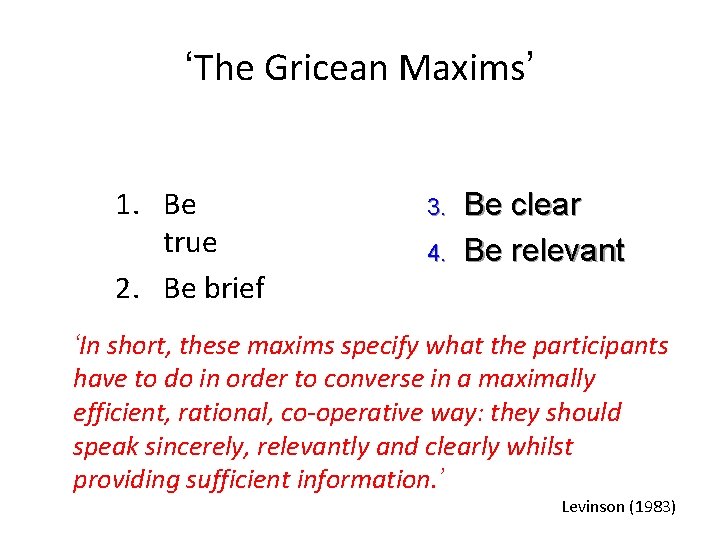 ‘The Gricean Maxims’

1. Be true
2. Be brief

3. Be clear
4. Be relevant

‘In short, these maxims specify what the participants have to do in order to converse in a maximally efficient, rational, co-operative way: they should speak sincerely, relevantly and clearly whilst providing sufficient information.’

Levinson (1983)